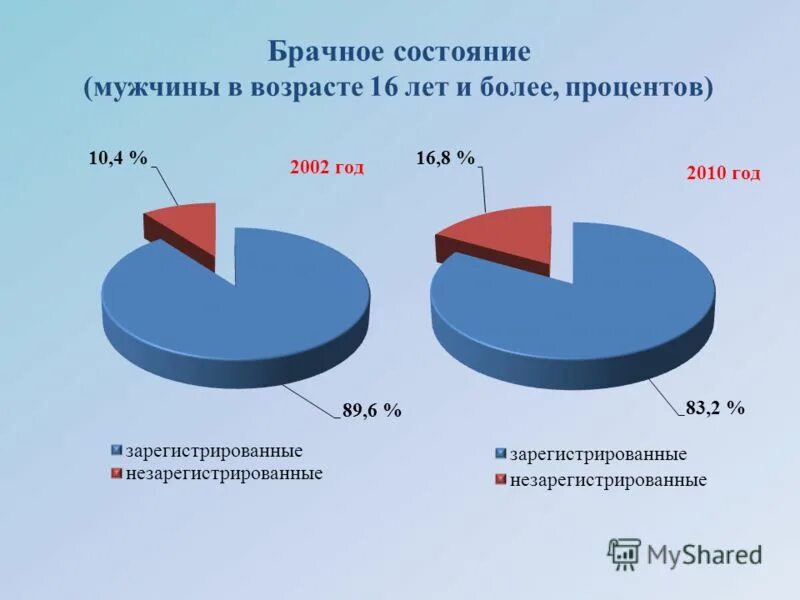 Брачное состояние
(мужчины в возрасте 16 лет и более, процентов)

10,4 %

2002 год

89,6 %

зарегистрированные
незарегистрированные

16,8 %

2010 год

83,2 %

зарегистрированные
незарегистрированные

MyShared